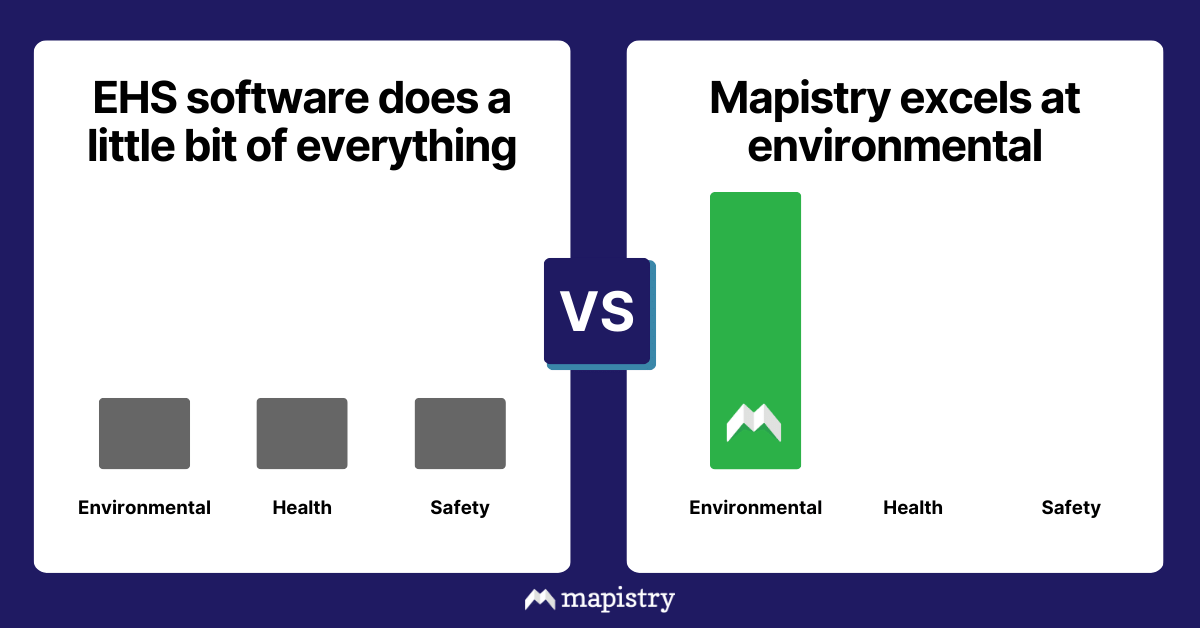 EHS software does a little bit of everything

Environmental

Health

Safety

VS

Mapistry excels at environmental

Environmental

Health

Safety

mapistry